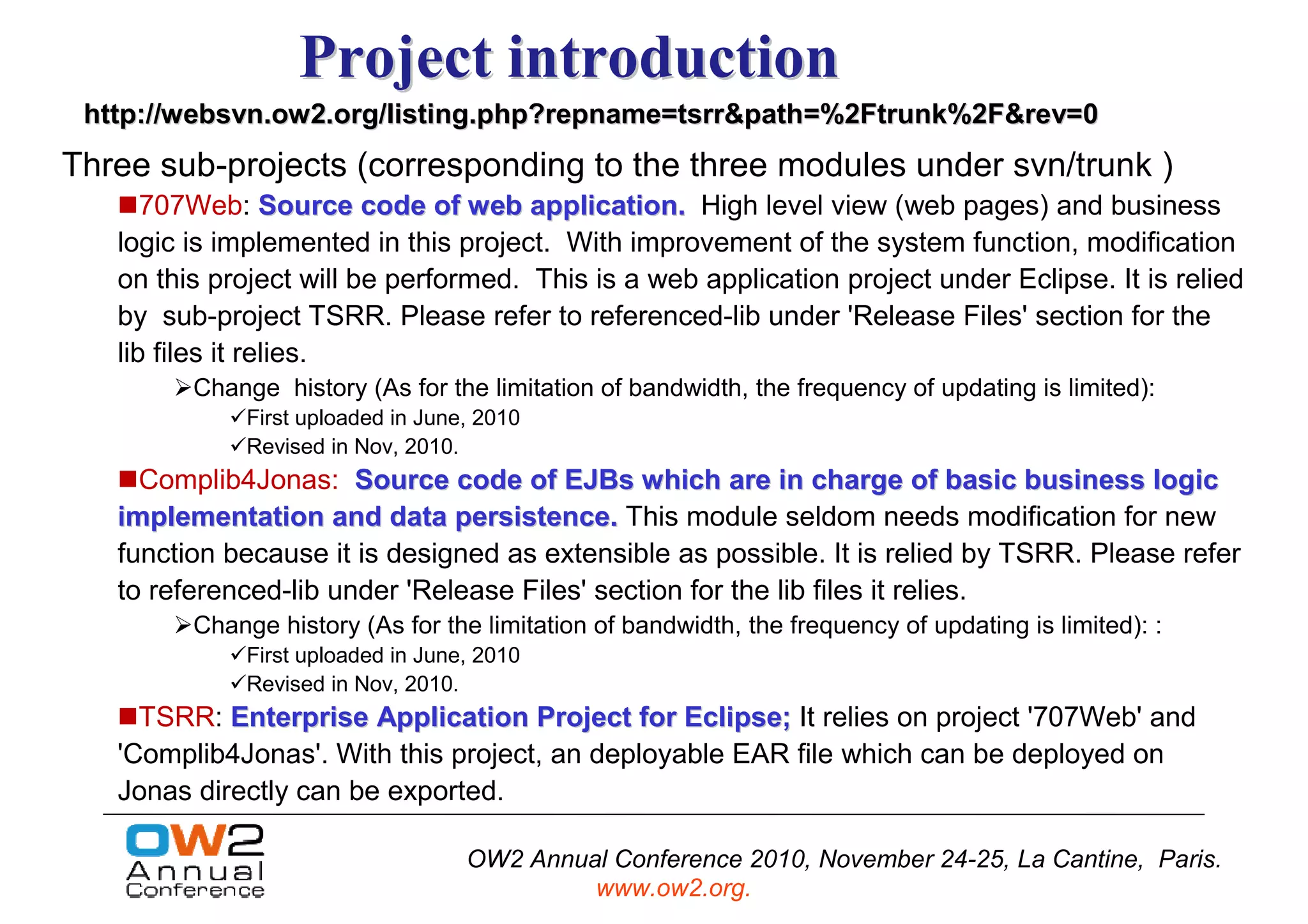 Project introduction

http://websvn.ow2.org/listing.php?repname=tsrr&path=%2Ftrunk%2F&rev=0

Three sub-projects (corresponding to the three modules under svn/trunk )

■707Web: Source code of web application. High level view (web pages) and business logic is implemented in this project. With improvement of the system function, modification on this project will be performed. This is a web application project under Eclipse. It is relied by sub-project TSRR. Please refer to referenced-lib under 'Release Files' section for the lib files it relies.

➢Change history (As for the limitation of bandwidth, the frequency of updating is limited):

✓First uploaded in June, 2010

✓Revised in Nov, 2010.

■Complib4Jonas: Source code of EJBs which are in charge of basic business logic implementation and data persistence. This module seldom needs modification for new function because it is designed as extensible as possible. It is relied by TSRR. Please refer to referenced-lib under 'Release Files' section for the lib files it relies.

➢Change history (As for the limitation of bandwidth, the frequency of updating is limited): :

✓First uploaded in June, 2010

✓Revised in Nov, 2010.

■TSRR: Enterprise Application Project for Eclipse; It relies on project '707Web' and 'Complib4Jonas'. With this project, an deployable EAR file which can be deployed on Jonas directly can be exported.

OW2 Annual Conference

OW2 Annual Conference 2010, November 24-25, La Cantine, Paris.
www.ow2.org.